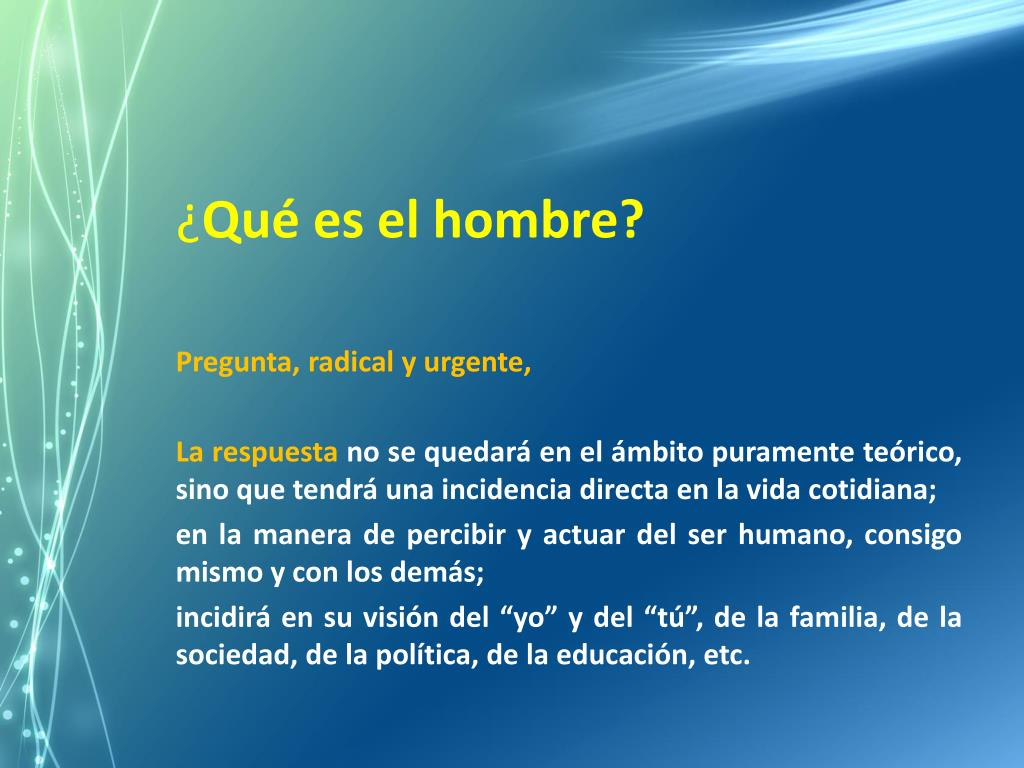 ¿Qué es el hombre?

Pregunta, radical y urgente,

La respuesta no se quedará en el ámbito puramente teórico, sino que tendrá una incidencia directa en la vida cotidiana;

en la manera de percibir y actuar del ser humano, consigo mismo y con los demás;

incidirá en su visión del “yo” y del “tú”, de la familia, de la sociedad, de la política, de la educación, etc.